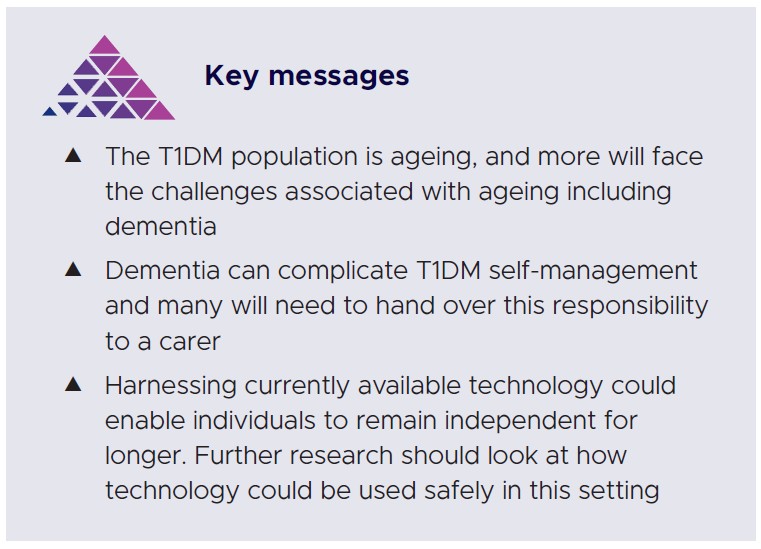 Key messages

▲ The T1DM population is ageing, and more will face the challenges associated with ageing including dementia

▲ Dementia can complicate T1DM self-management and many will need to hand over this responsibility to a carer

▲ Harnessing currently available technology could enable individuals to remain independent for longer. Further research should look at how technology could be used safely in this setting